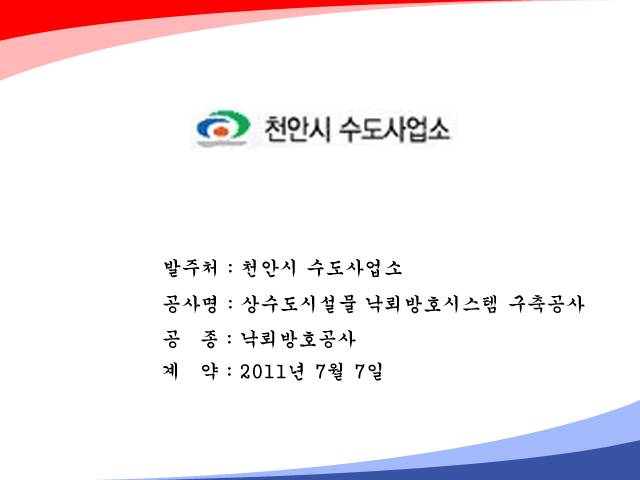 천안시 수도사업소

발주처 : 천안시 수도사업소

공사명 : 상수도시설물 낙뢰방호시스템 구축공사

공 종 : 낙뢰방호공사

계 약 : 2011년 7월 7일